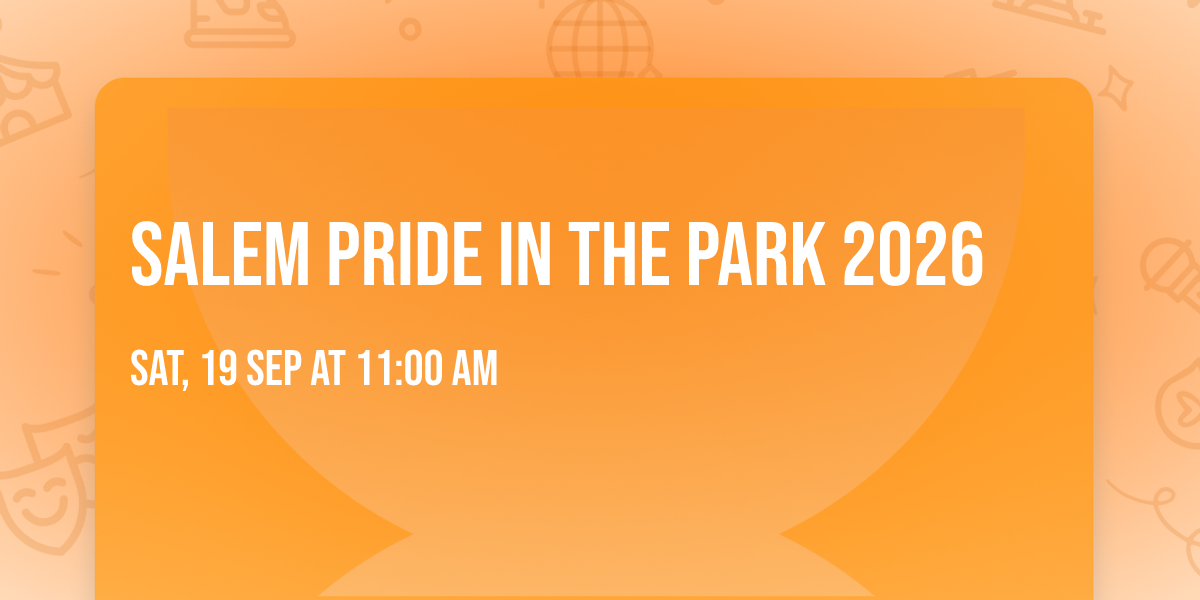 SALEM PRIDE IN THE PARK 2026

SAT, 19 SEP AT 11:00 AM